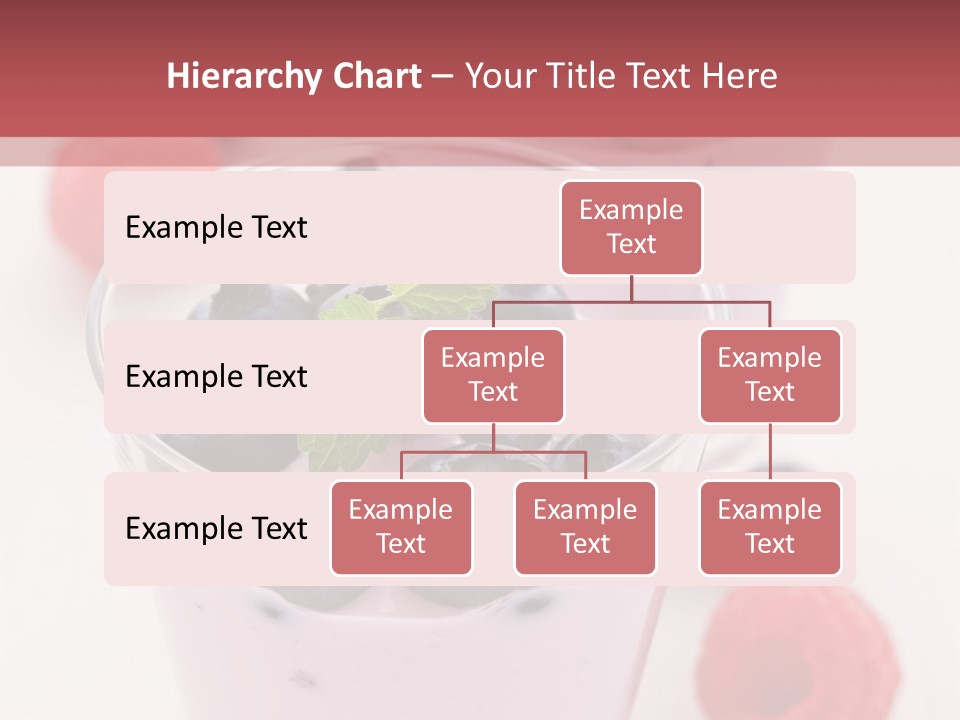 Hierarchy Chart – Your Title Text Here

Example Text

Example Text

Example Text

Example Text

Example Text

Example Text

Example Text

Example Text

Example Text